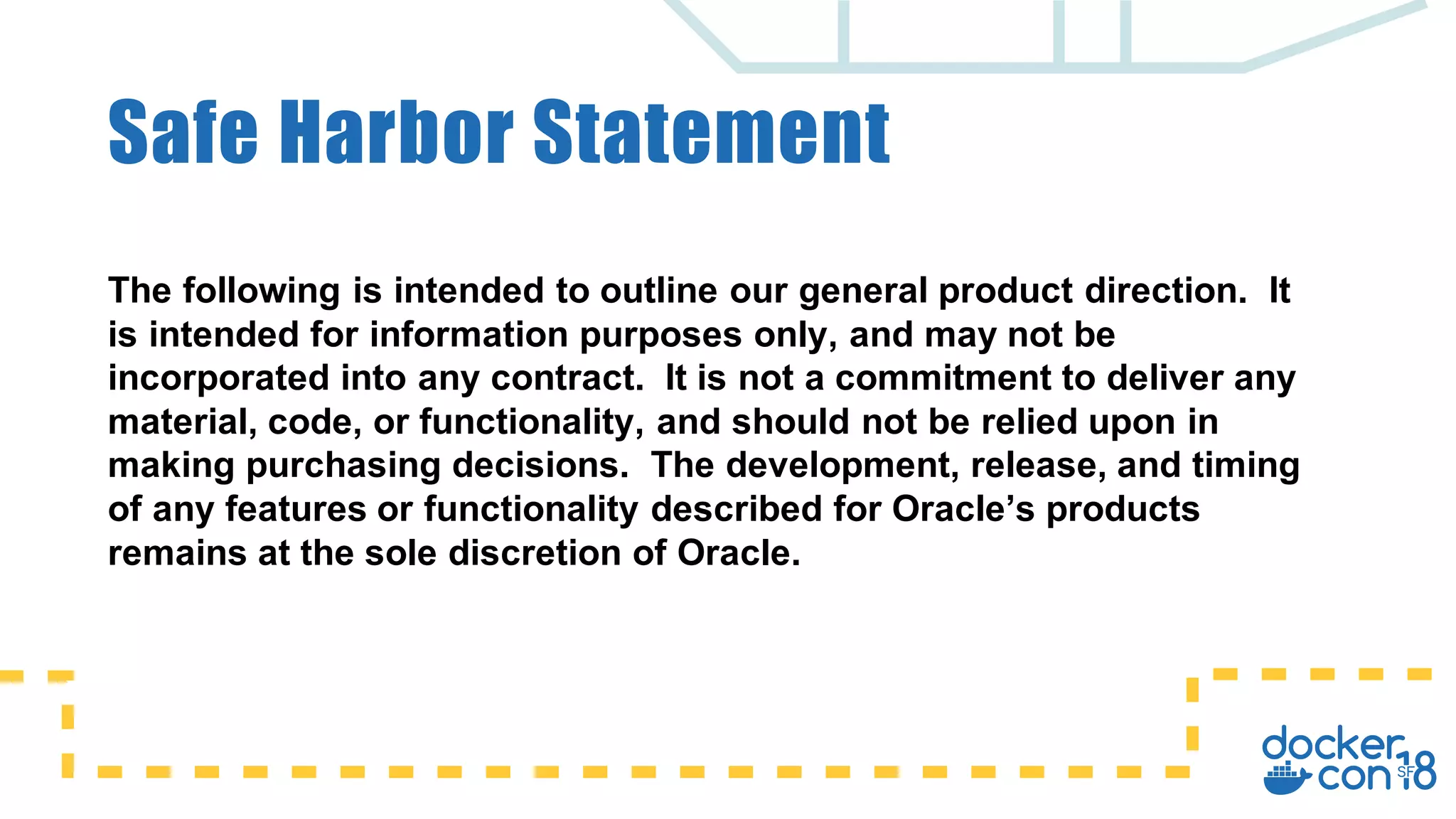 Safe Harbor Statement

The following is intended to outline our general product direction. It is intended for information purposes only, and may not be incorporated into any contract. It is not a commitment to deliver any material, code, or functionality, and should not be relied upon in making purchasing decisions. The development, release, and timing of any features or functionality described for Oracle's products remains at the sole discretion of Oracle.

docker con SF 18